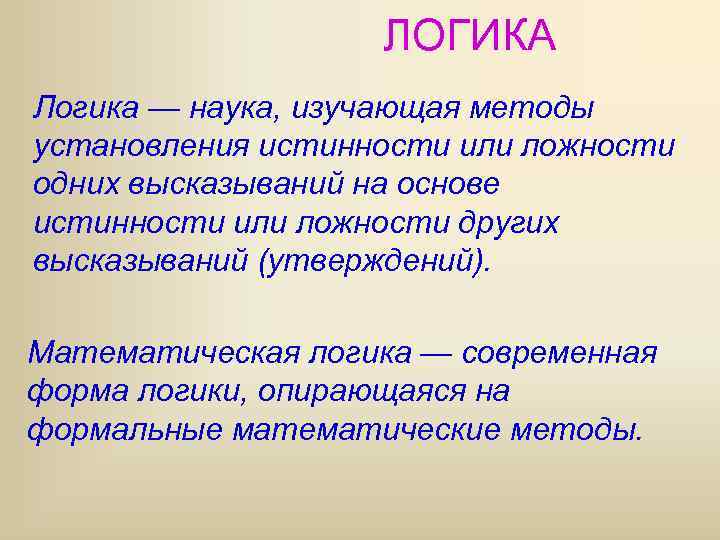 ЛОГИКА

Логика — наука, изучающая методы установления истинности или ложности одних высказываний на основе истинности или ложности других высказываний (утверждений).

Математическая логика — современная форма логики, опирающаяся на формальные математические методы.